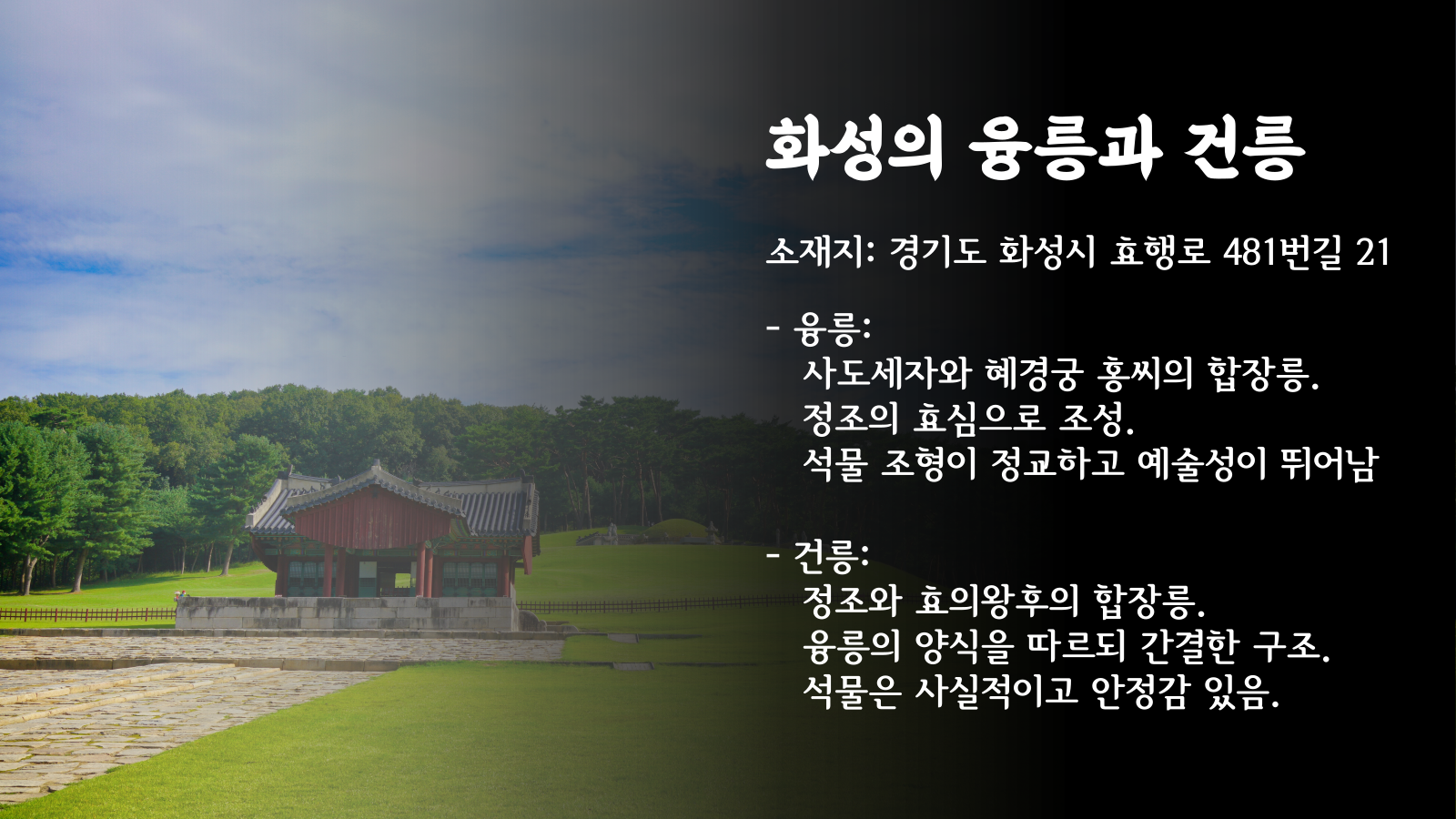 화성의 융릉과 건릉

소재지: 경기도 화성시 효행로 481번길 21

- 융릉:
사도세자와 혜경궁 홍씨의 합장릉.
정조의 효심으로 조성.
석물 조형이 정교하고 예술성이 뛰어남

- 건릉:
정조와 효의왕후의 합장릉.
융릉의 양식을 따르되 간결한 구조.
석물은 사실적이고 안정감 있음.